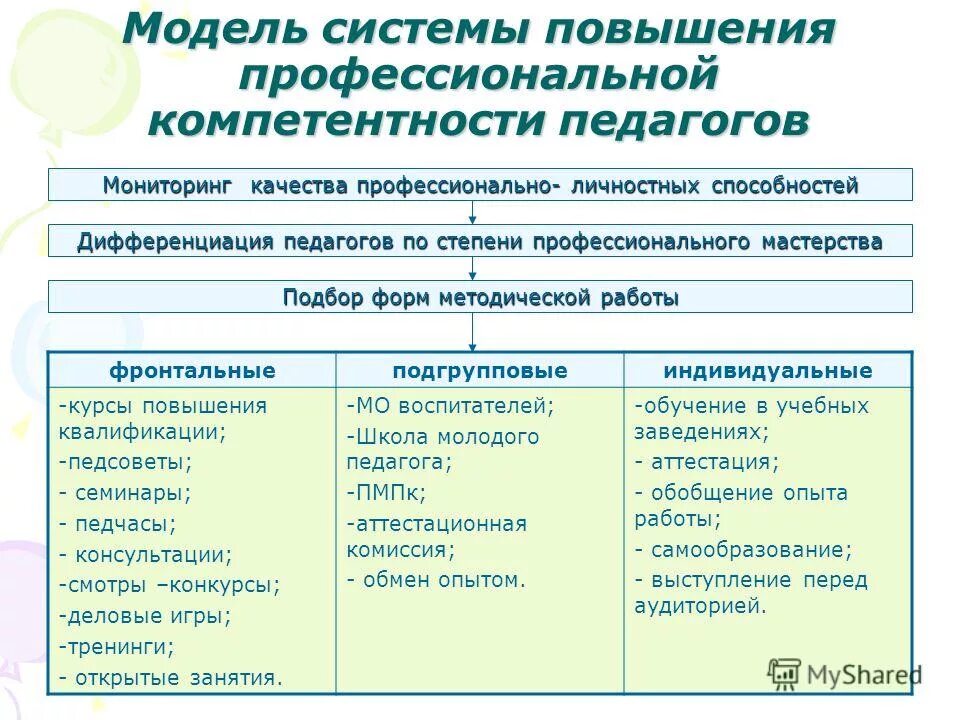 Модель системы повышения профессиональной компетентности педагогов

Мониторинг качества профессионально- личностных способностей

Дифференциация педагогов по степени профессионального мастерства

Подбор форм методической работы

| фронтальные | подгрупповые | индивидуальные |
|---|---|---|
| -курсы повышения квалификации; -педсоветы; - семинары; - педчасы; - консультации; -смотры –конкурсы; -деловые игры; -тренинги; - открытые занятия. | -МО воспитателей; -Школа молодого педагога; -ПМПк; -аттестационная комиссия; - обмен опытом. | -обучение в учебных заведениях; - аттестация; - обобщение опыта работы; - самообразование; - выступление перед аудиторией. |

MyShared